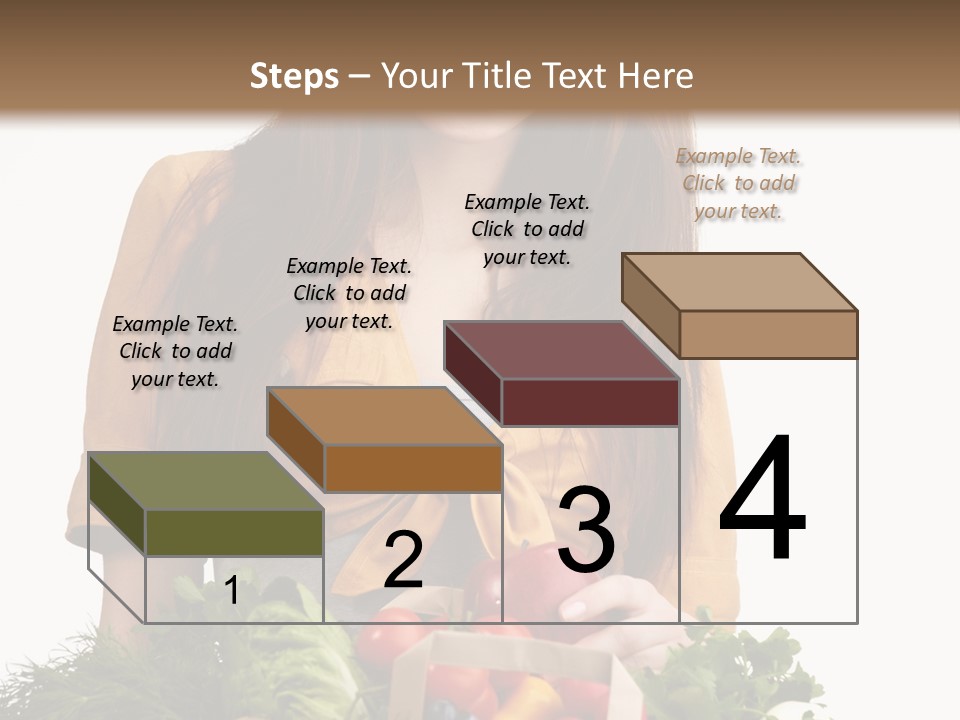 Steps – Your Title Text Here

Example Text. Click to add your text.

Example Text. Click to add your text.

Example Text. Click to add your text.

Example Text. Click to add your text.

1

2

3

4